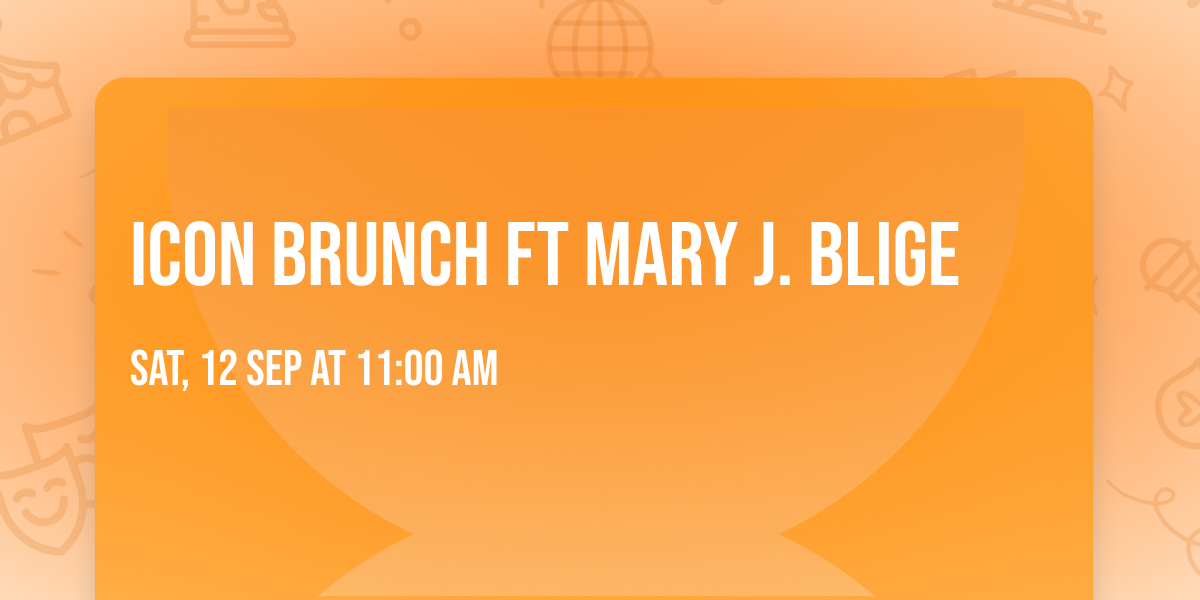 ICON BRUNCH FT MARY J. BLIGE

SAT, 12 SEP AT 11:00 AM